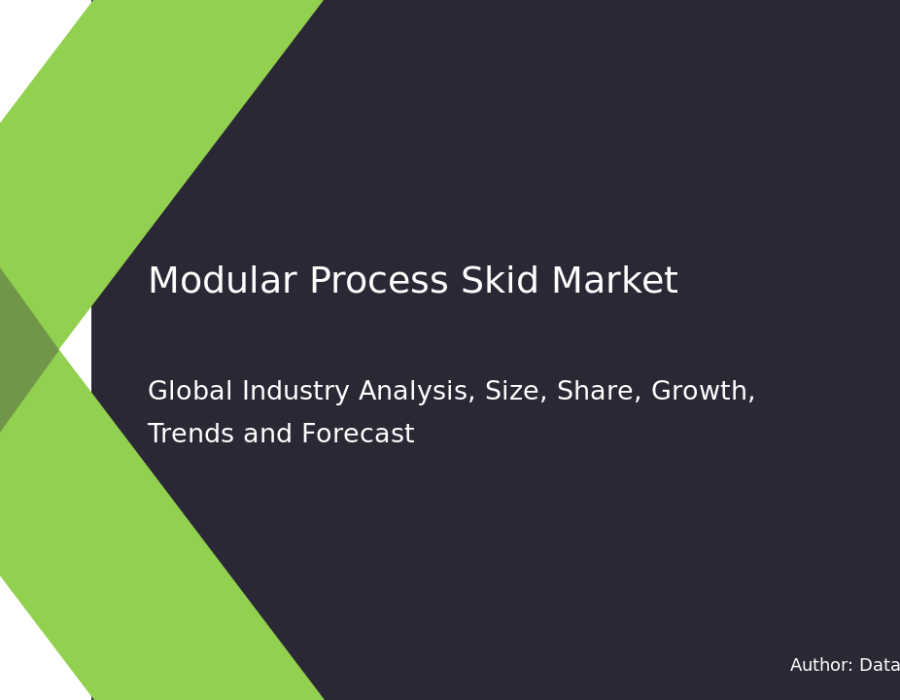 Modular Process Skid Market

Global Industry Analysis, Size, Share, Growth, Trends and Forecast

Author: Data